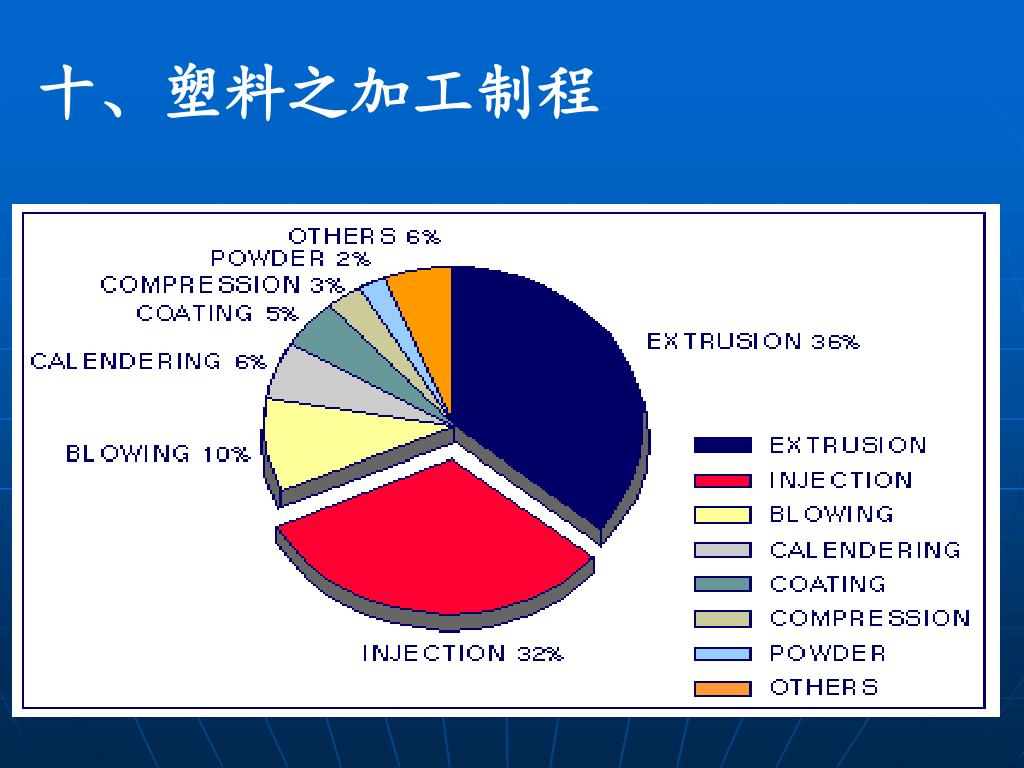 十、塑料之加工制程

OTHERS 6%
POWDER 2%
COMPRESSION 3%
COATING 5%
CALENDERING 6%
BLOWING 10%
EXTRUSION 36%
INJECTION 32%

EXTRUSION
INJECTION
BLOWING
CALENDERING
COATING
COMPRESSION
POWDER
OTHERS